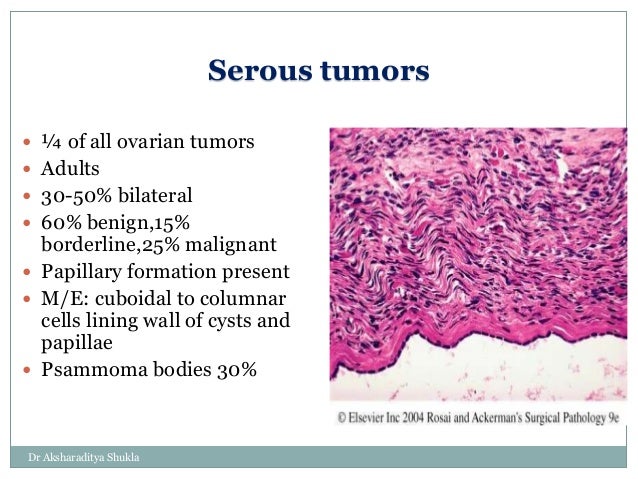 Serous tumors

- ¼ of all ovarian tumors
- Adults
- 30-50% bilateral
- 60% benign,15% borderline,25% malignant
- Papillary formation present
- M/E: cuboidal to columnar cells lining wall of cysts and papillae
- Psammoma bodies 30%

© Elsevier Inc 2004 Rosai and Ackerman's Surgical Pathology 9e

Dr Aksharaditya Shukla